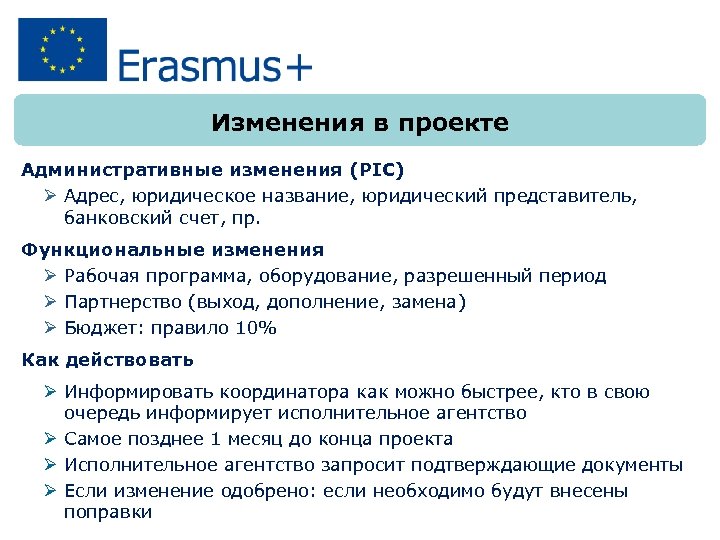 Erasmus+

Изменения в проекте

Административные изменения (PIC)

➢ Адрес, юридическое название, юридический представитель, банковский счет, пр.

Функциональные изменения

➢ Рабочая программа, оборудование, разрешенный период

➢ Партнерство (выход, дополнение, замена)

➢ Бюджет: правило 10%

Как действовать

➢ Информировать координатора как можно быстрее, кто в свою очередь информирует исполнительное агентство

➢ Самое позднее 1 месяц до конца проекта

➢ Исполнительное агентство запросит подтверждающие документы

➢ Если изменение одобрено: если необходимо будут внесены поправки